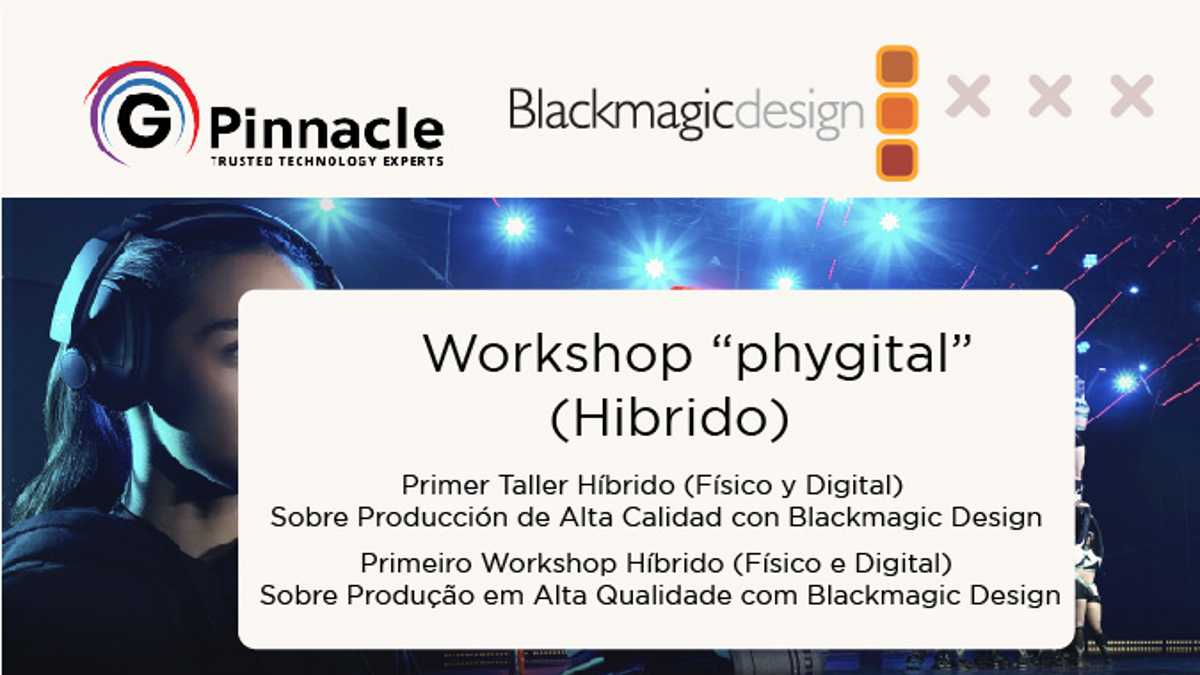 G Pinnacle
TRUSTED TECHNOLOGY EXPERTS

Blackmagicdesign

Workshop “phygital” (Hibrido)

Primer Taller Híbrido (Físico y Digital) Sobre Producción de Alta Calidad con Blackmagic Design

Primeiro Workshop Híbrido (Físico e Digital) Sobre Produção em Alta Qualidade com Blackmagic Design